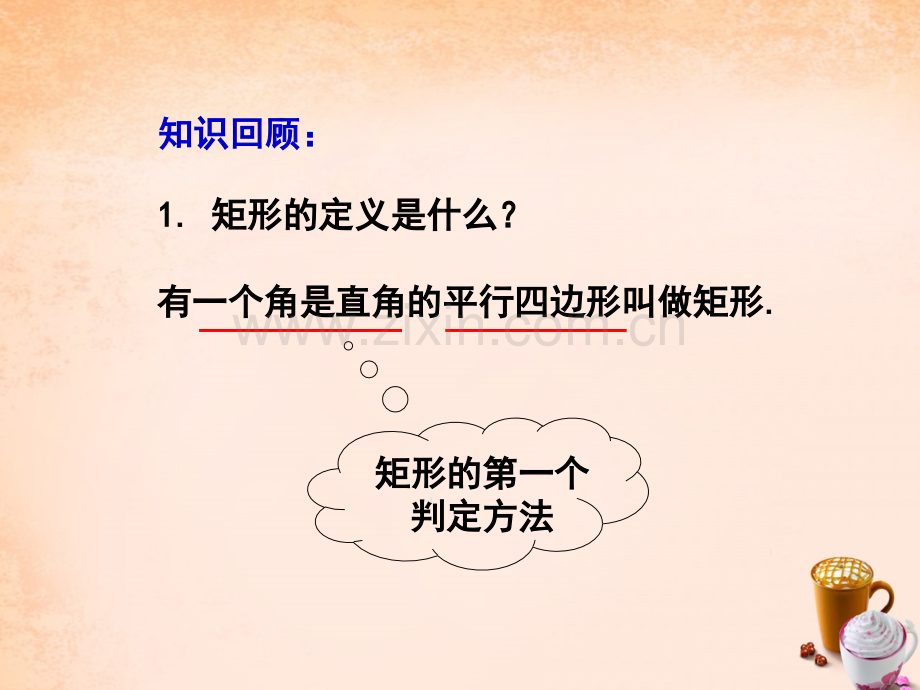 知识回顾：

1. 矩形的定义是什么？

有一个角是直角的平行四边形叫做矩形.

www.zixin.com.cn

矩形的第一个判定方法